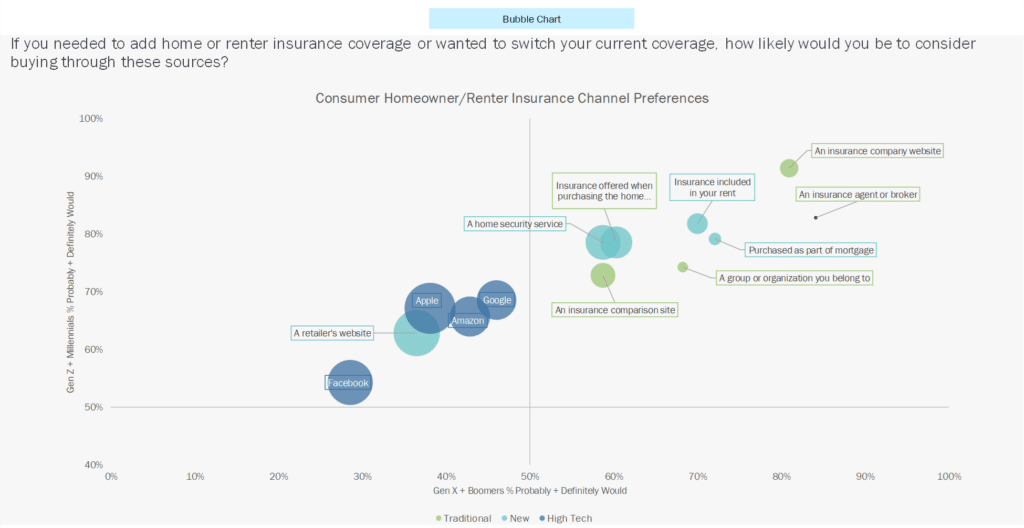 Bubble Chart

If you needed to add home or renter insurance coverage or wanted to switch your current coverage, how likely would you be to consider buying through these sources?

Consumer Homeowner/Renter Insurance Channel Preferences

100%
90%
80%
70%
60%
50%
40%

Gen Z + Millennials % Probably + Definitely Would

An insurance company website
An insurance agent or broker
Insurance included in your rent
Insurance offered when purchasing the home...
A home security service
Purchased as part of mortgage
A group or organization you belong to
An insurance comparison site
Apple
Google
Amazon
A retailer's website
Facebook

0%
10%
20%
30%
40%
50%
60%
70%
80%
90%
100%

Gen X + Boomers % Probably + Definitely Would

Traditional
New
High Tech